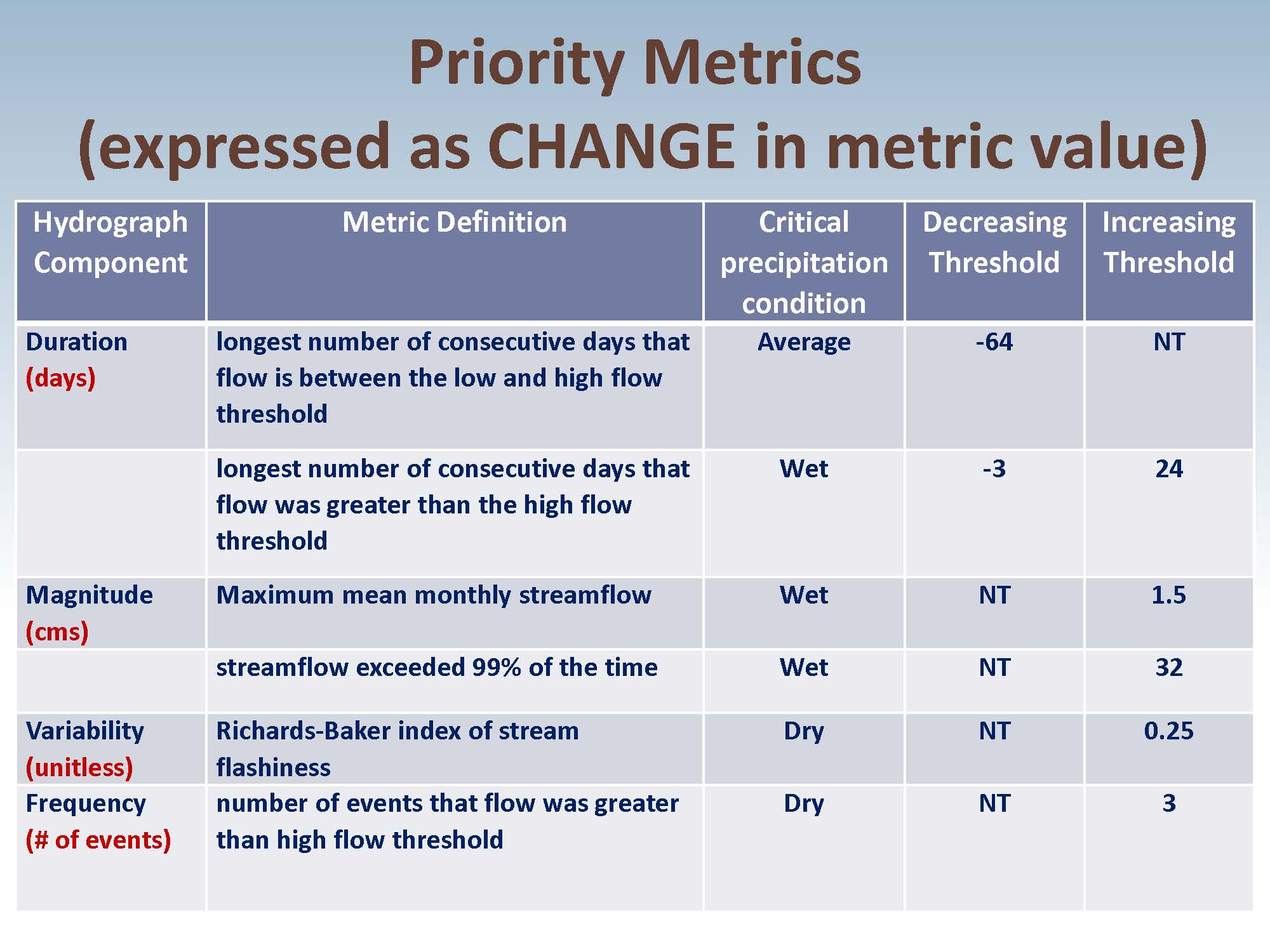 Priority Metrics
(expressed as CHANGE in metric value)

| Hydrograph Component | Metric Definition | Critical precipitation condition | Decreasing Threshold | Increasing Threshold |
|---|---|---|---|---|
| Duration (days) | longest number of consecutive days that flow is between the low and high flow threshold | Average | -64 | NT |
| | longest number of consecutive days that flow was greater than the high flow threshold | Wet | -3 | 24 |
| Magnitude (cms) | Maximum mean monthly streamflow | Wet | NT | 1.5 |
| | streamflow exceeded 99% of the time | Wet | NT | 32 |
| Variability (unitless) | Richards-Baker index of stream flashiness | Dry | NT | 0.25 |
| Frequency (# of events) | number of events that flow was greater than high flow threshold | Dry | NT | 3 |